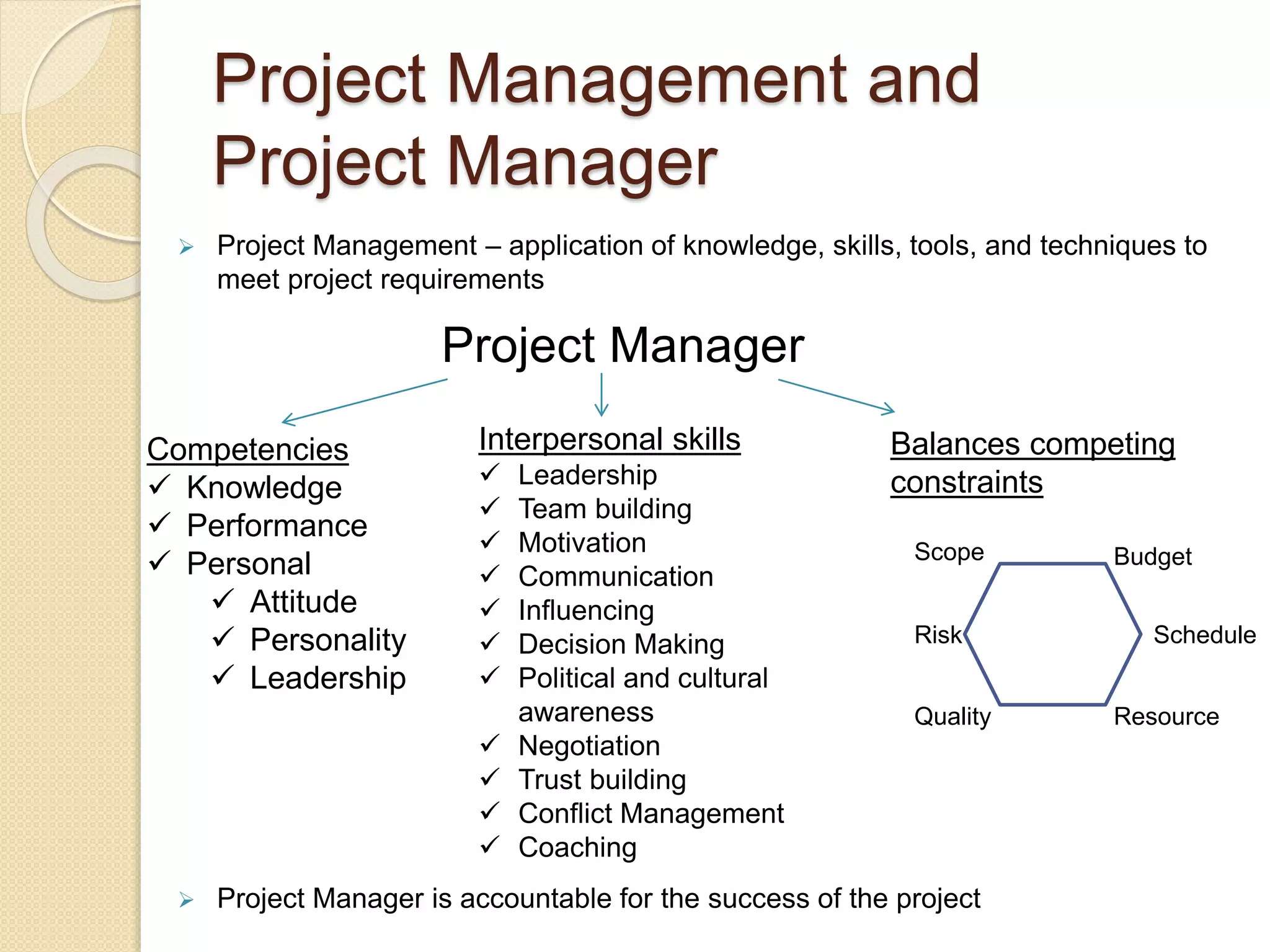 Project Management and Project Manager

➢ Project Management – application of knowledge, skills, tools, and techniques to meet project requirements

Project Manager

Competencies
✓ Knowledge
✓ Performance
✓ Personal
✓ Attitude
✓ Personality
✓ Leadership

Interpersonal skills
✓ Leadership
✓ Team building
✓ Motivation
✓ Communication
✓ Influencing
✓ Decision Making
✓ Political and cultural awareness
✓ Negotiation
✓ Trust building
✓ Conflict Management
✓ Coaching

Balances competing constraints

Scope
Budget
Risk
Schedule
Quality
Resource

➢ Project Manager is accountable for the success of the project